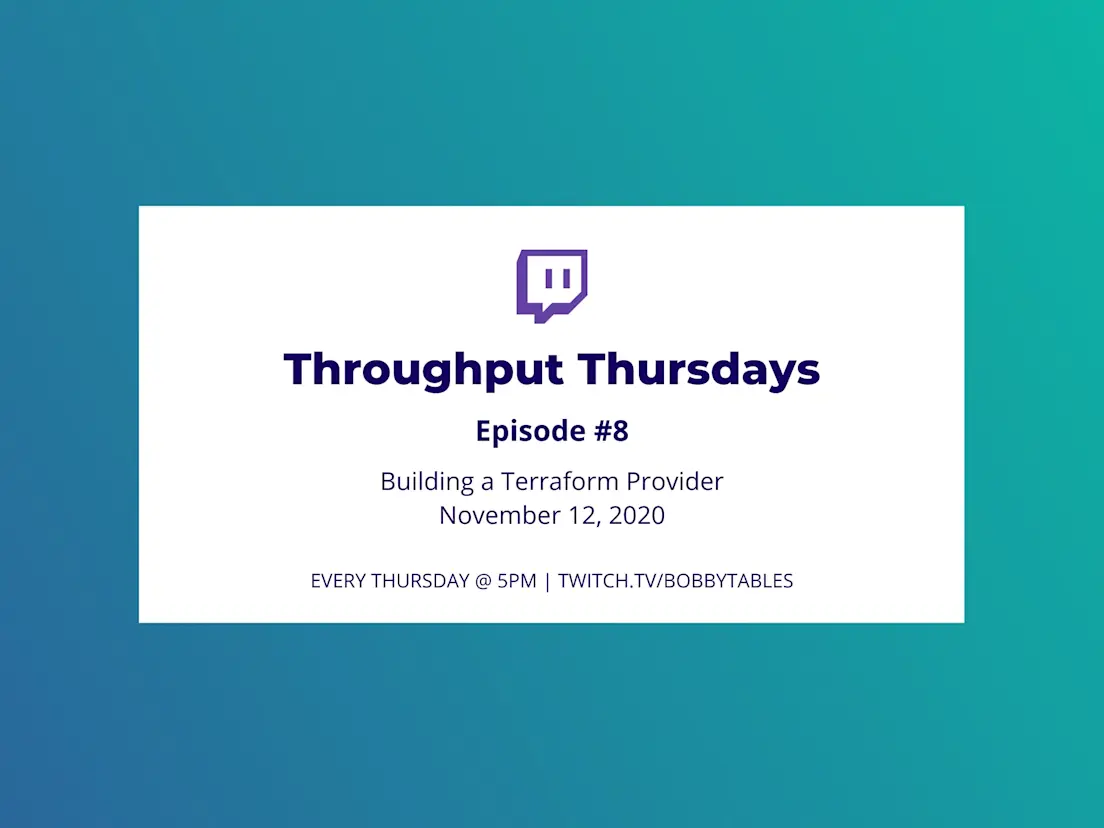 Throughput Thursdays

Episode #8

Building a Terraform Provider
November 12, 2020

EVERY THURSDAY @ 5PM | TWITCH.TV/BOBBYTABLES